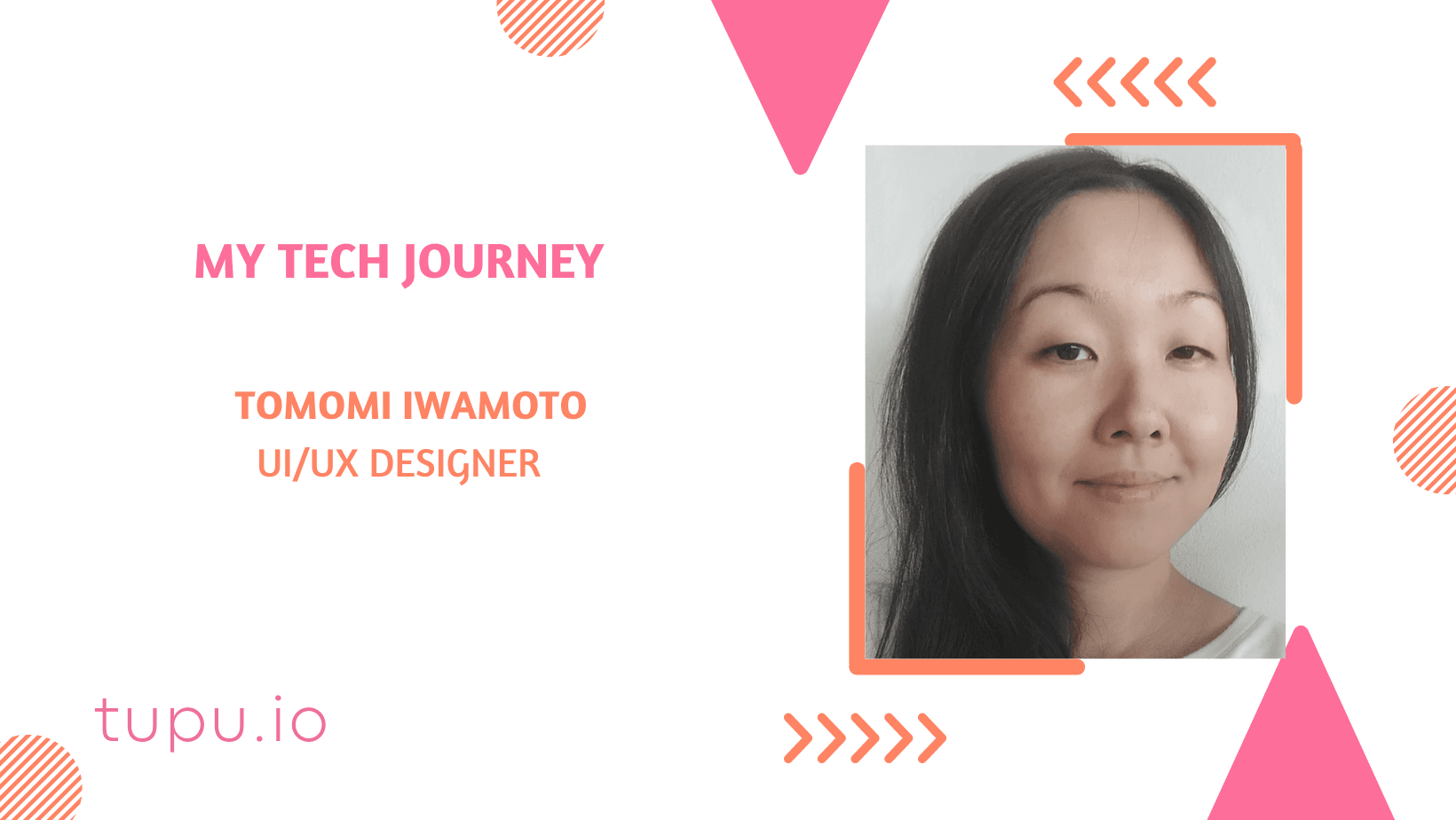 MY TECH JOURNEY

TOMOMI IWAMOTO
UI/UX DESIGNER

tupu.io